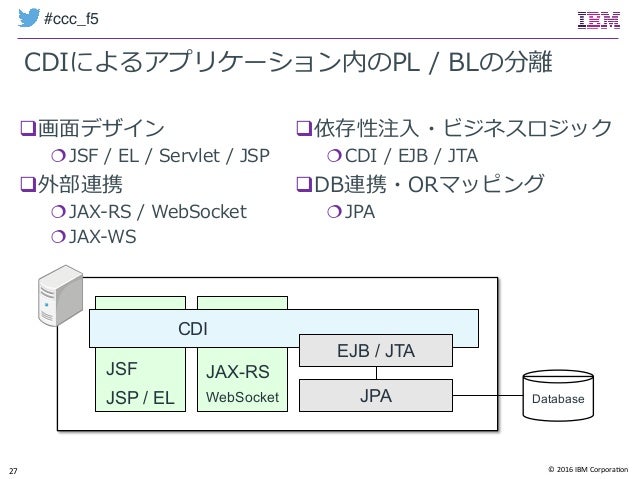 #ccc_f5

IBM

CDIによるアプリケーション内のPL / BLの分離

❑画面デザイン
❍JSF / EL / Servlet / JSP
❑外部連携
❍JAX-RS / WebSocket
❍JAX-WS

❑依存性注入・ビジネスロジック
❍CDI / EJB / JTA
❑DB連携・ORマッピング
❍JPA

CDI

JSF
JSP / EL

JAX-RS
WebSocket

EJB / JTA

JPA

Database

27

© 2016 IBM Corporation